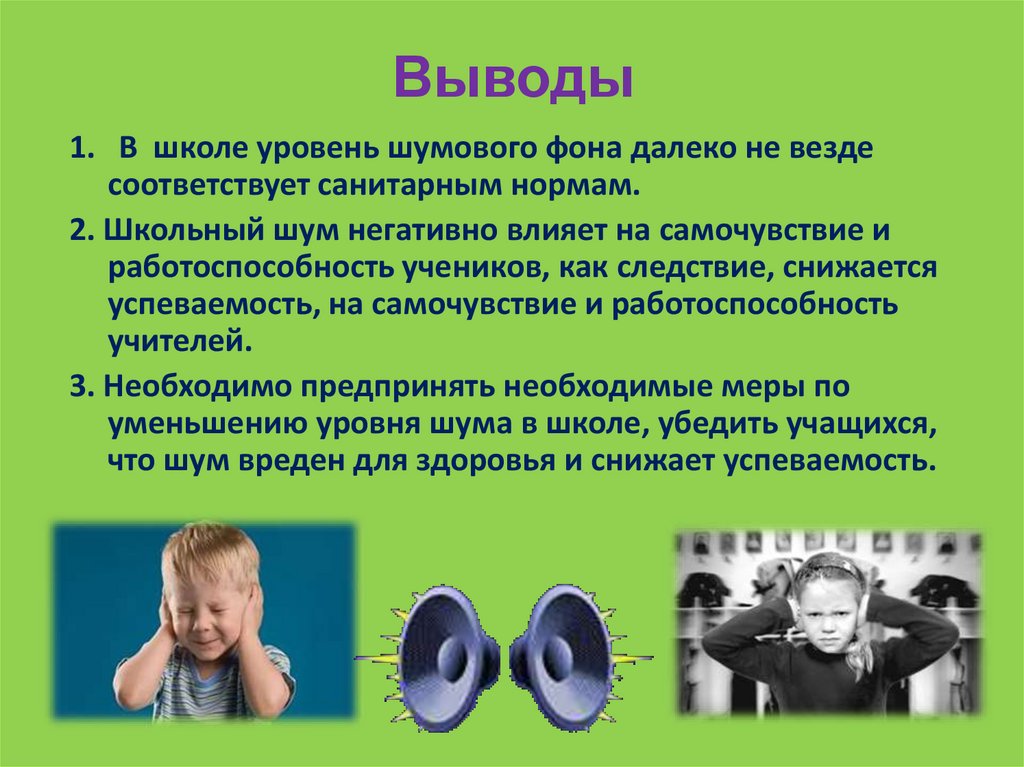 Выводы

1. В школе уровень шумового фона далеко не везде соответствует санитарным нормам.

2. Школьный шум негативно влияет на самочувствие и работоспособность учеников, как следствие, снижается успеваемость, на самочувствие и работоспособность учителей.

3. Необходимо предпринять необходимые меры по уменьшению уровня шума в школе, убедить учащихся, что шум вреден для здоровья и снижает успеваемость.